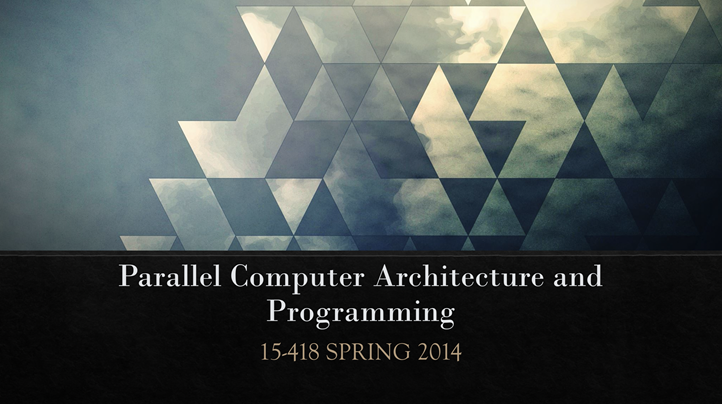 Parallel Computer Architecture and Programming

15-418 SPRING 2014